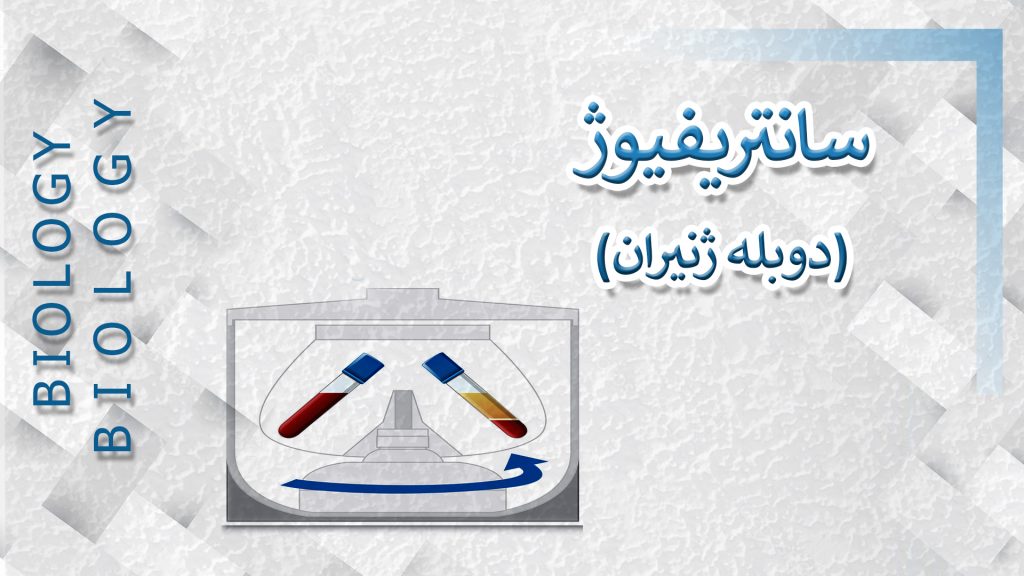 BIOLOGY
BIOLOGY

سانتریفیوژ
(دوبله ژنیران)